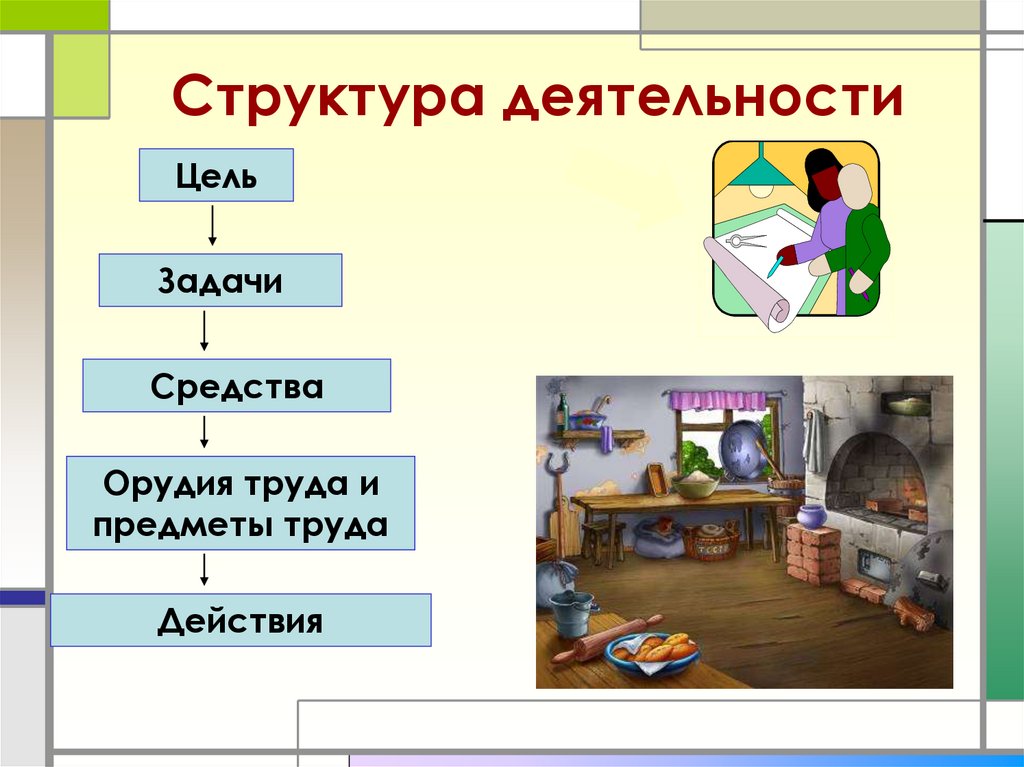 Структура деятельности

Цель

Задачи

Средства

Орудия труда и предметы труда

Действия